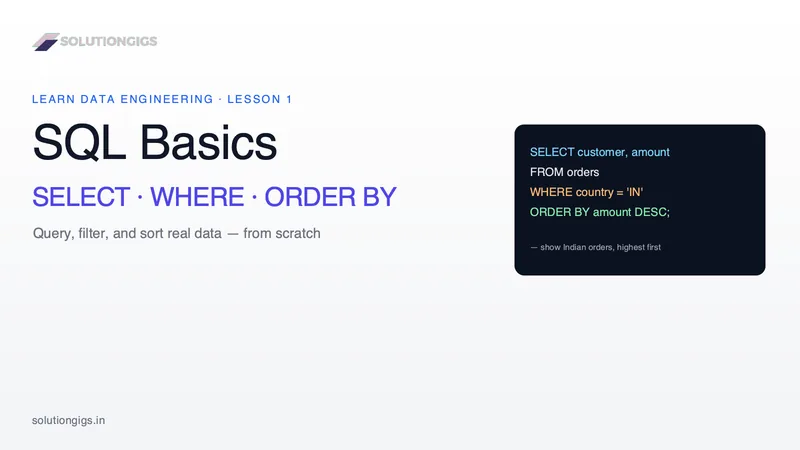 SOLUTIONGIGS

LEARN DATA ENGINEERING · LESSON 1

SQL Basics

SELECT · WHERE · ORDER BY

Query, filter, and sort real data — from scratch

SELECT customer, amount
FROM orders
WHERE country = 'IN'
ORDER BY amount DESC;

— show Indian orders, highest first

solutiongigs.in